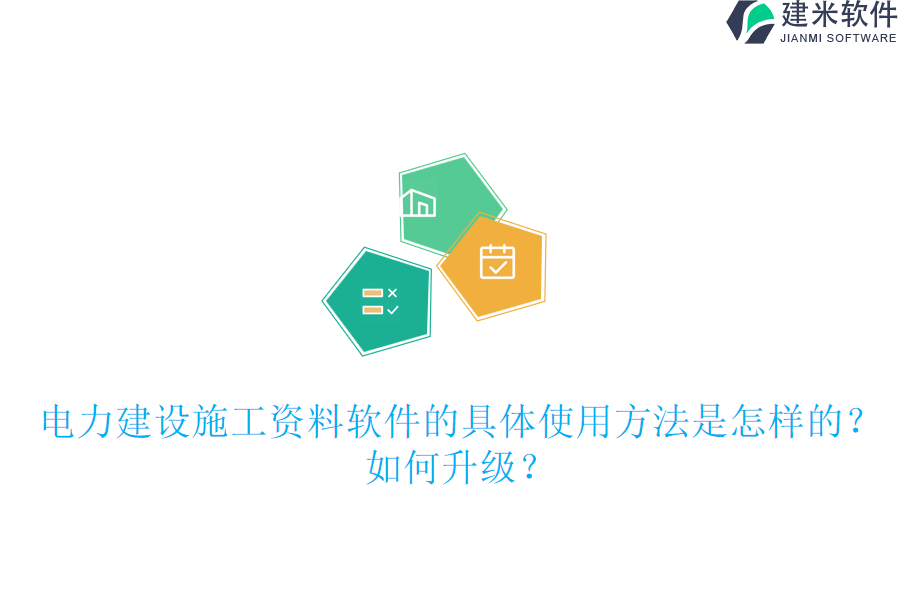 建米软件
JIANMI SOFTWARE

电力建设施工资料软件的具体使用方法是怎样的？如何升级？